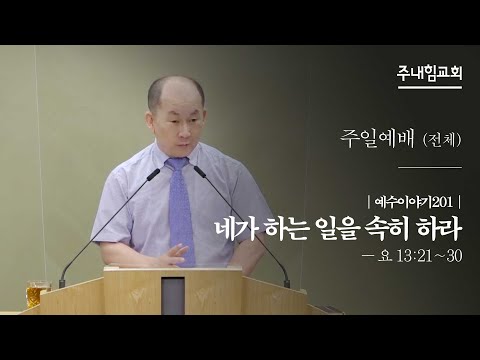 주내힘교회

주일예배 (전체)

| 예수이야기201 |
네가 하는 일을 속히 하라
— 요 13:21~30